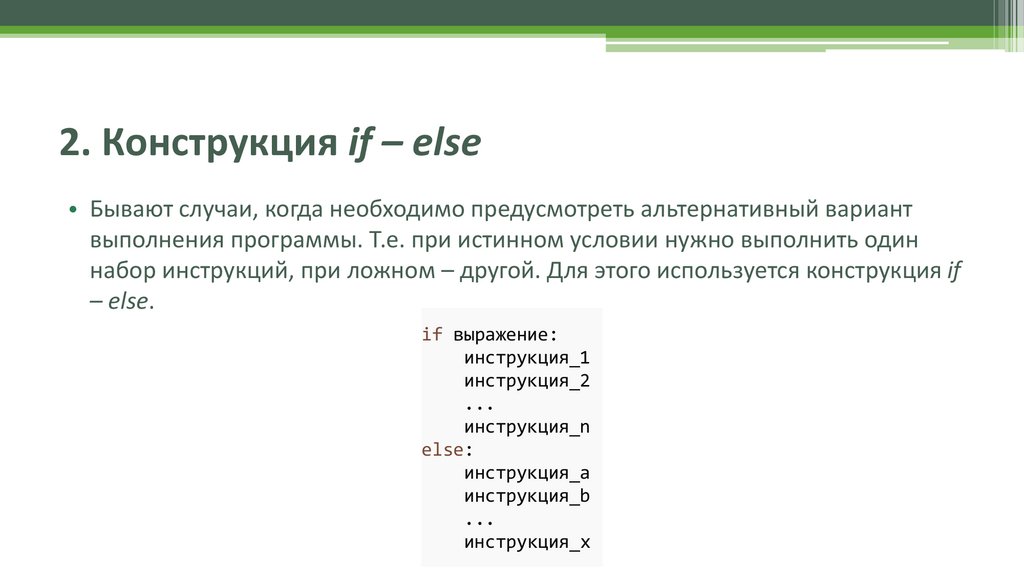 2. Конструкция if – else

• Бывают случаи, когда необходимо предусмотреть альтернативный вариант выполнения программы. Т.е. при истинном условии нужно выполнить один набор инструкций, при ложном – другой. Для этого используется конструкция if – else.

if выражение:
    инструкция_1
    инструкция_2
    ...
    инструкция_n
else:
    инструкция_a
    инструкция_b
    ...
    инструкция_x